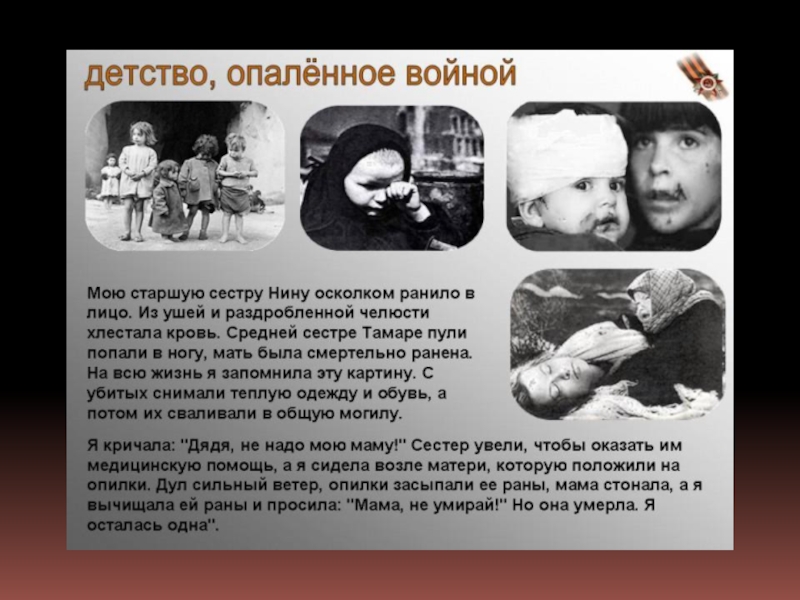 детство, опалённое войной

Мою старшую сестру Нину осколком ранило в лицо. Из ушей и раздробленной челюсти хлестала кровь. Средней сестре Тамаре пули попали в ногу, мать была смертельно ранена. На всю жизнь я запомнила эту картину. С убитых снимали теплую одежду и обувь, а потом их сваливали в общую могилу.

Я кричала: "Дядя, не надо мою маму!" Сестер увели, чтобы оказать им медицинскую помощь, а я сидела возле матери, которую положили на опилки. Дул сильный ветер, опилки засыпали ее раны, мама стонала, а я вычищала ей раны и просила: "Мама, не умирай!" Но она умерла. Я осталась одна".